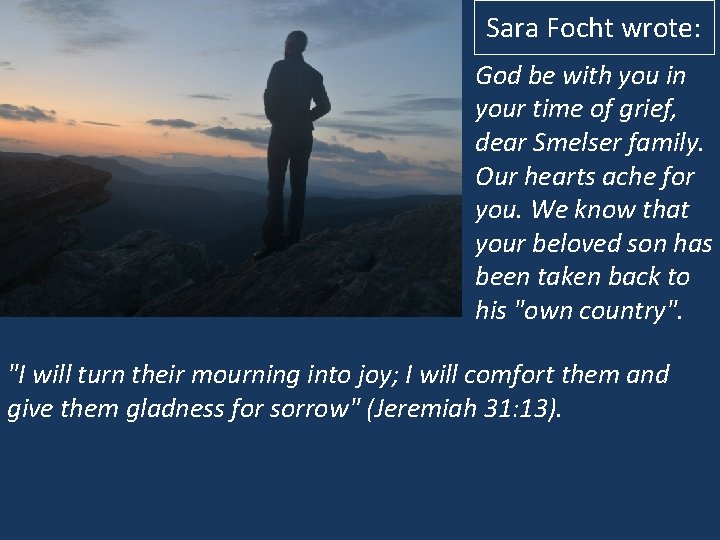 Sara Focht wrote:

God be with you in your time of grief, dear Smelser family. Our hearts ache for you. We know that your beloved son has been taken back to his "own country".

"I will turn their mourning into joy; I will comfort them and give them gladness for sorrow" (Jeremiah 31:13).